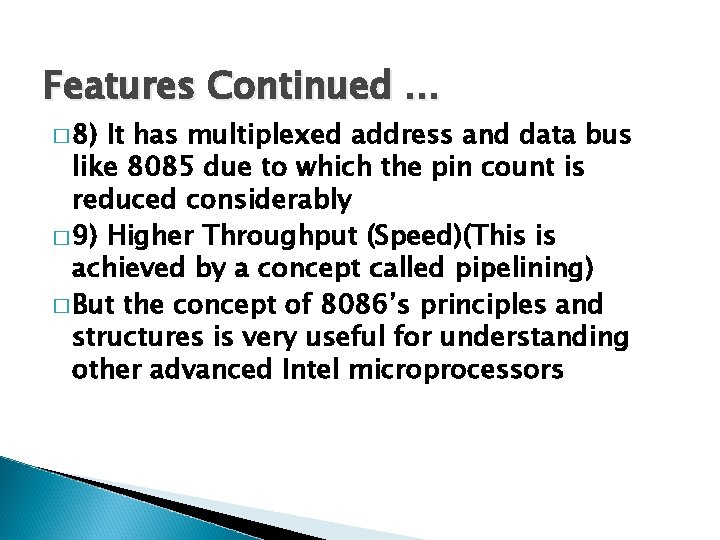 Features Continued …

□ 8) It has multiplexed address and data bus like 8085 due to which the pin count is reduced considerably

□ 9) Higher Throughput (Speed)(This is achieved by a concept called pipelining)

□ But the concept of 8086's principles and structures is very useful for understanding other advanced Intel microprocessors